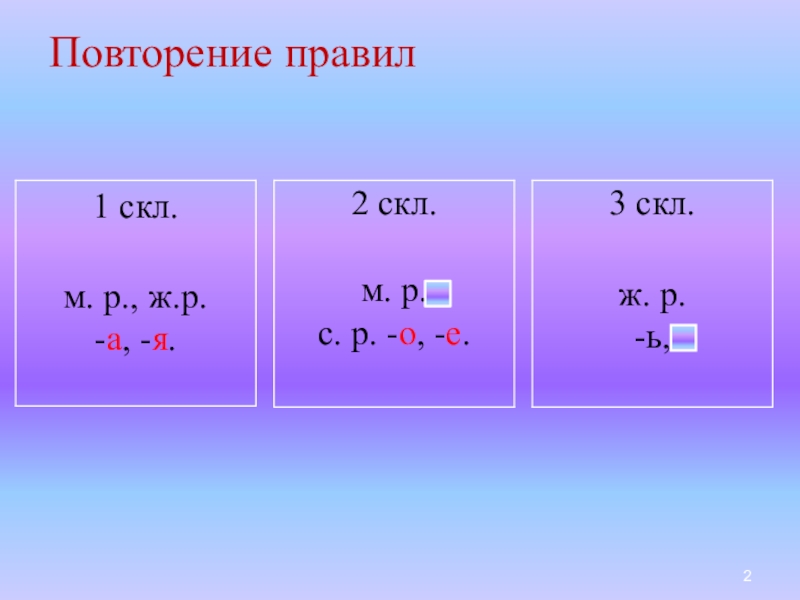 Повторение правил

1 скл.

м. р., ж.р.
-а, -я.

2 скл.

м. р.
с. р. -о, -е.

3 скл.

ж. р.
-ь,

2